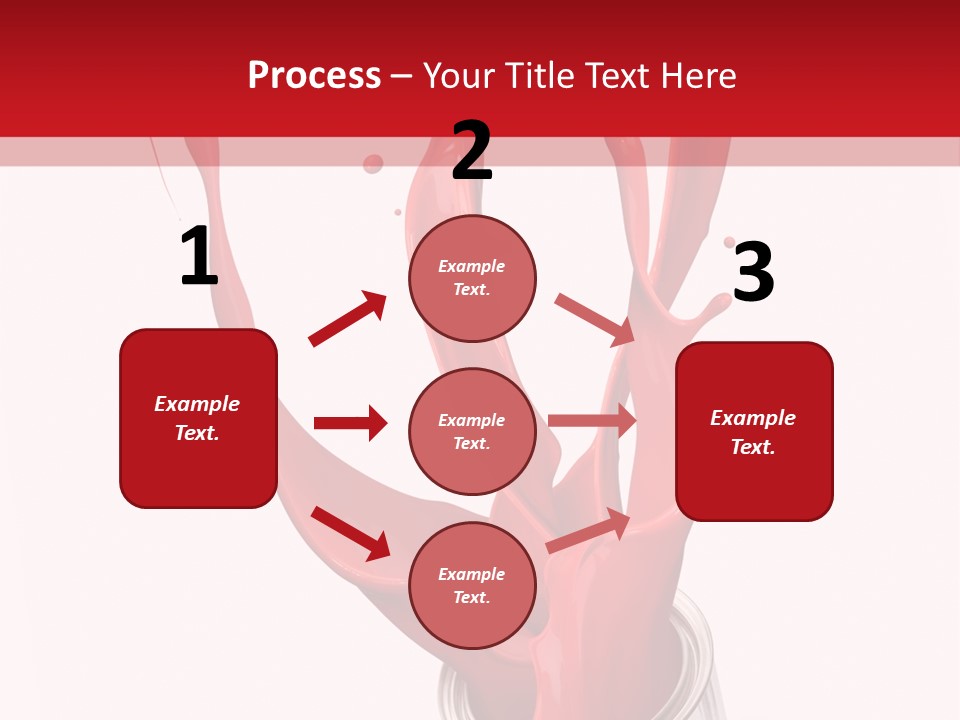 Process – Your Title Text Here

1

Example Text.

2

Example Text.

Example Text.

Example Text.

3

Example Text.